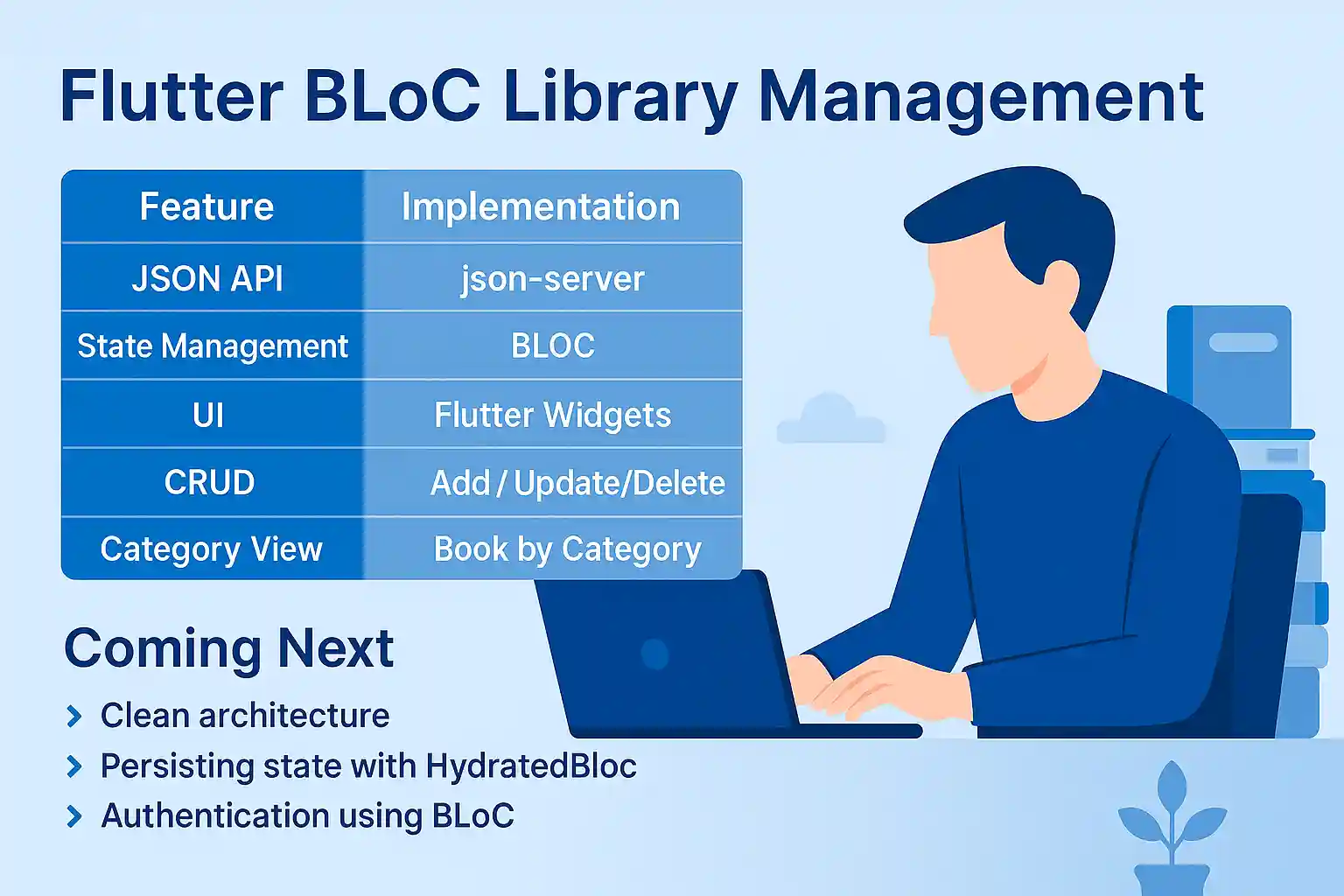 Flutter BLoC Library Management

| Feature | Implementation |
|---|---|
| JSON API | json-server |
| State Management | BLOC |
| UI | Flutter Widgets |
| CRUD | Add / Update/Delete |
| Category View | Book by Category |

Coming Next

› Clean architecture
› Persisting state with HydratedBloc
› Authentication using BLoC